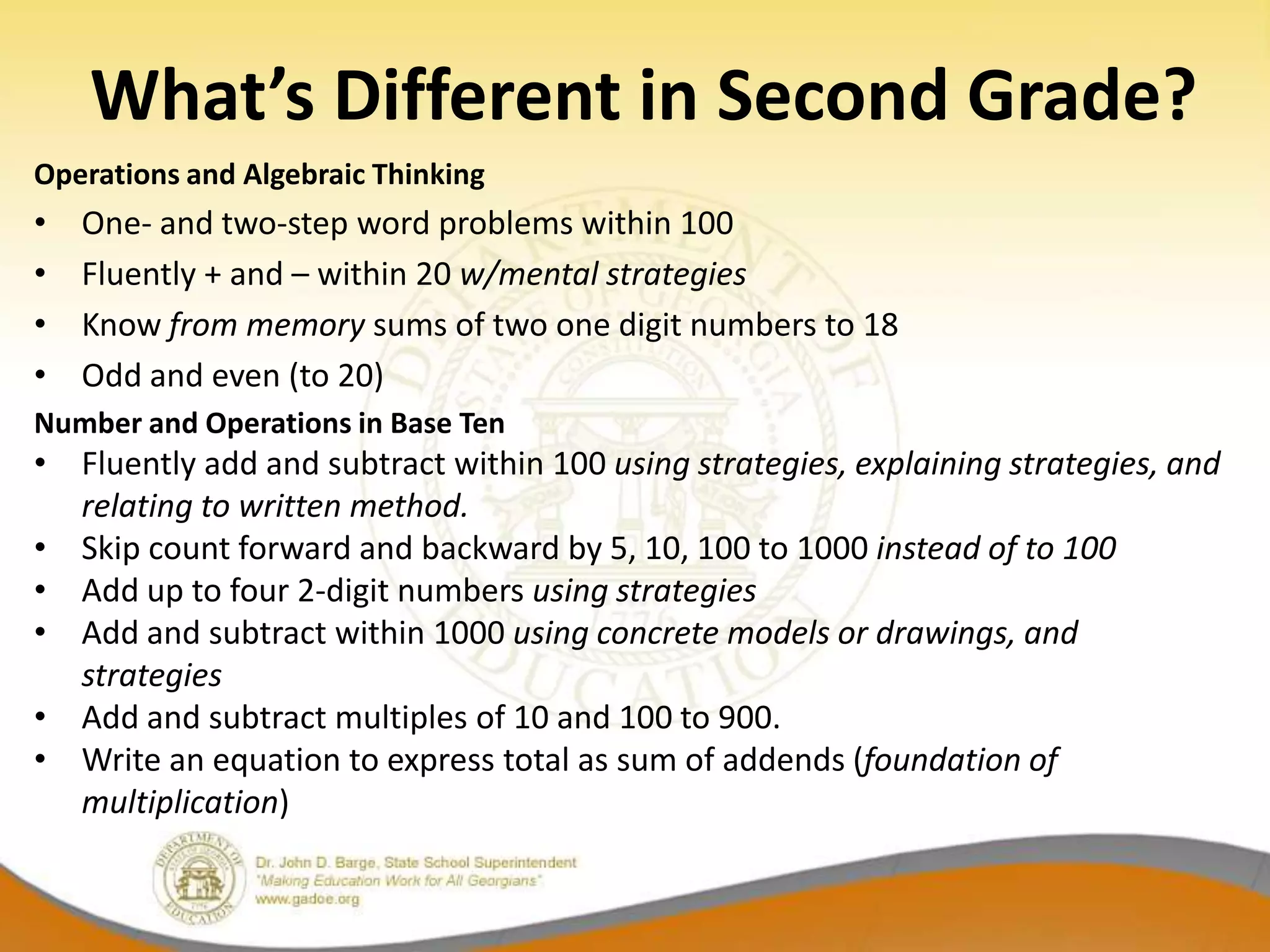 What's Different in Second Grade?

Operations and Algebraic Thinking

• One- and two-step word problems within 100
• Fluently + and – within 20 w/mental strategies
• Know from memory sums of two one digit numbers to 18
• Odd and even (to 20)

Number and Operations in Base Ten

• Fluently add and subtract within 100 using strategies, explaining strategies, and relating to written method.
• Skip count forward and backward by 5, 10, 100 to 1000 instead of to 100
• Add up to four 2-digit numbers using strategies
• Add and subtract within 1000 using concrete models or drawings, and strategies
• Add and subtract multiples of 10 and 100 to 900.
• Write an equation to express total as sum of addends (foundation of multiplication)

DEPARTMENT OF EDUCATION
Dr. John D. Barge, State School Superintendent
"Making Education Work for All Georgians"
www.gadoe.org